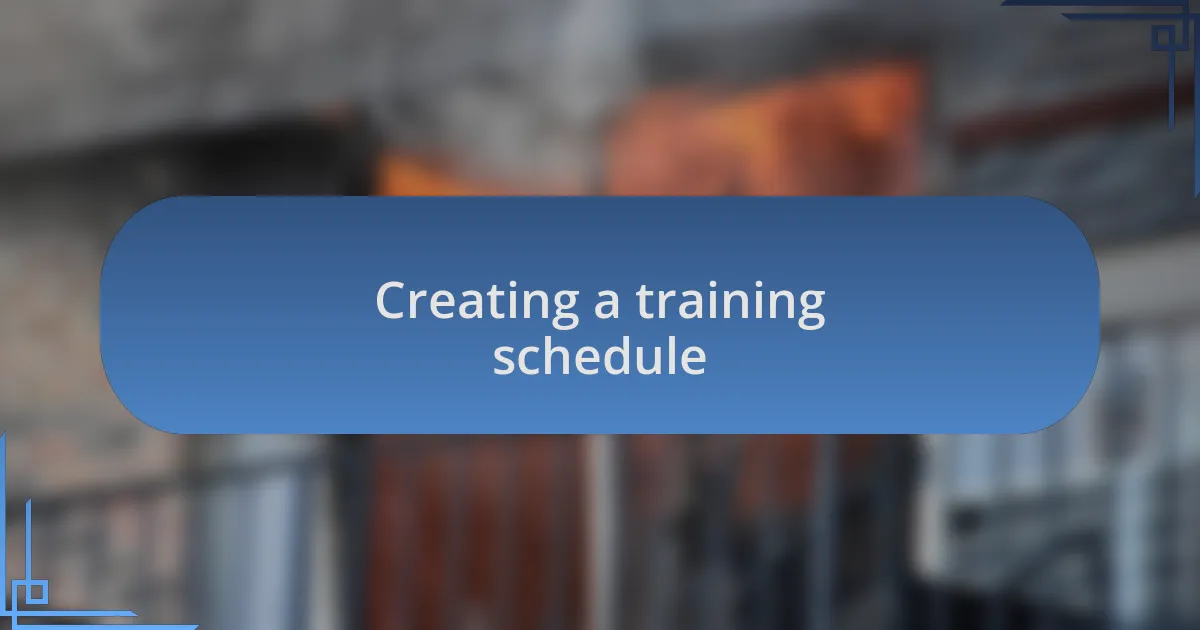 Creating a training schedule